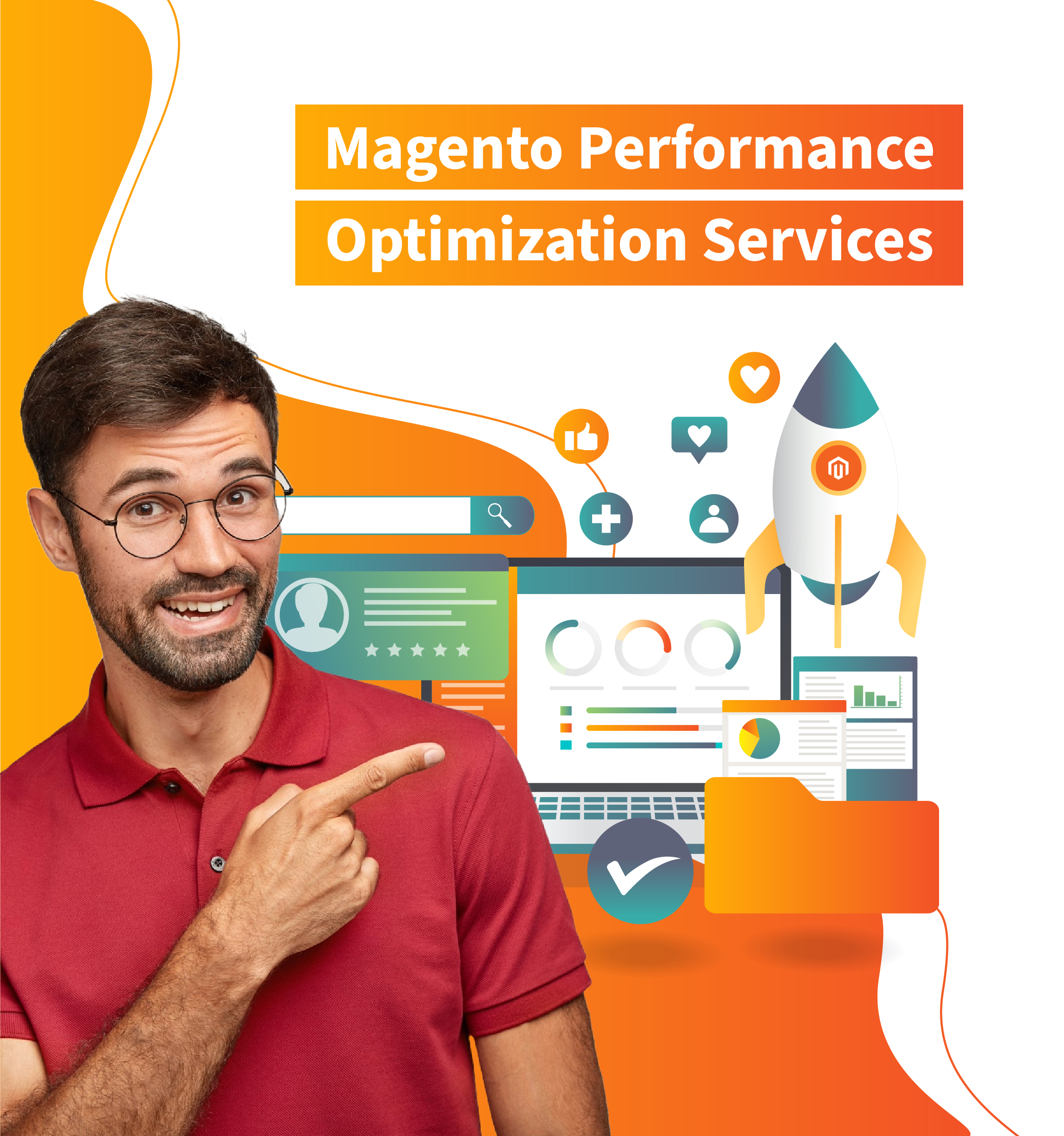 Magento Performance
Optimization Services